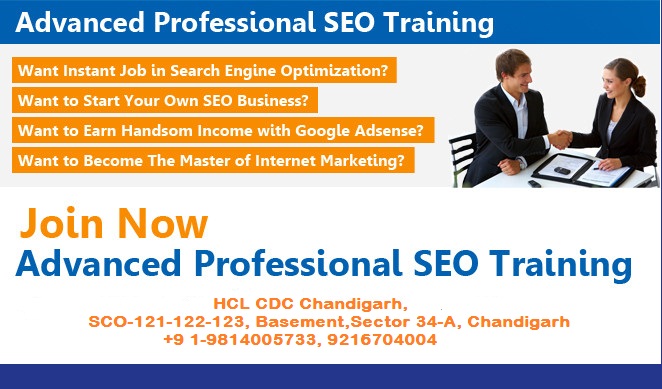 Advanced Professional SEO Training

Want Instant Job in Search Engine Optimization?

Want to Start Your Own SEO Business?

Want to Earn Handsom Income with Google Adsense?

Want to Become The Master of Internet Marketing?

Join Now

Advanced Professional SEO Training

HCL CDC Chandigarh,
SCO-121-122-123, Basement,Sector 34-A, Chandigarh
+9 1-9814005733, 9216704004